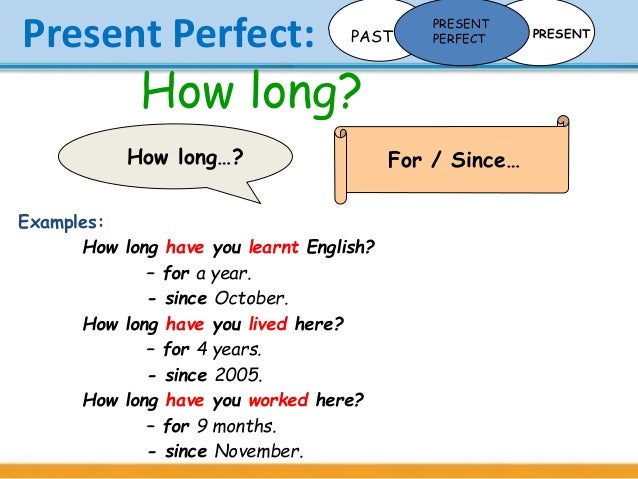 Present Perfect:

PAST

PRESENT PERFECT

PRESENT

How long?

How long…?

For / Since…

Examples:

How long have you learnt English?
– for a year.
- since October.

How long have you lived here?
– for 4 years.
- since 2005.

How long have you worked here?
– for 9 months.
- since November.